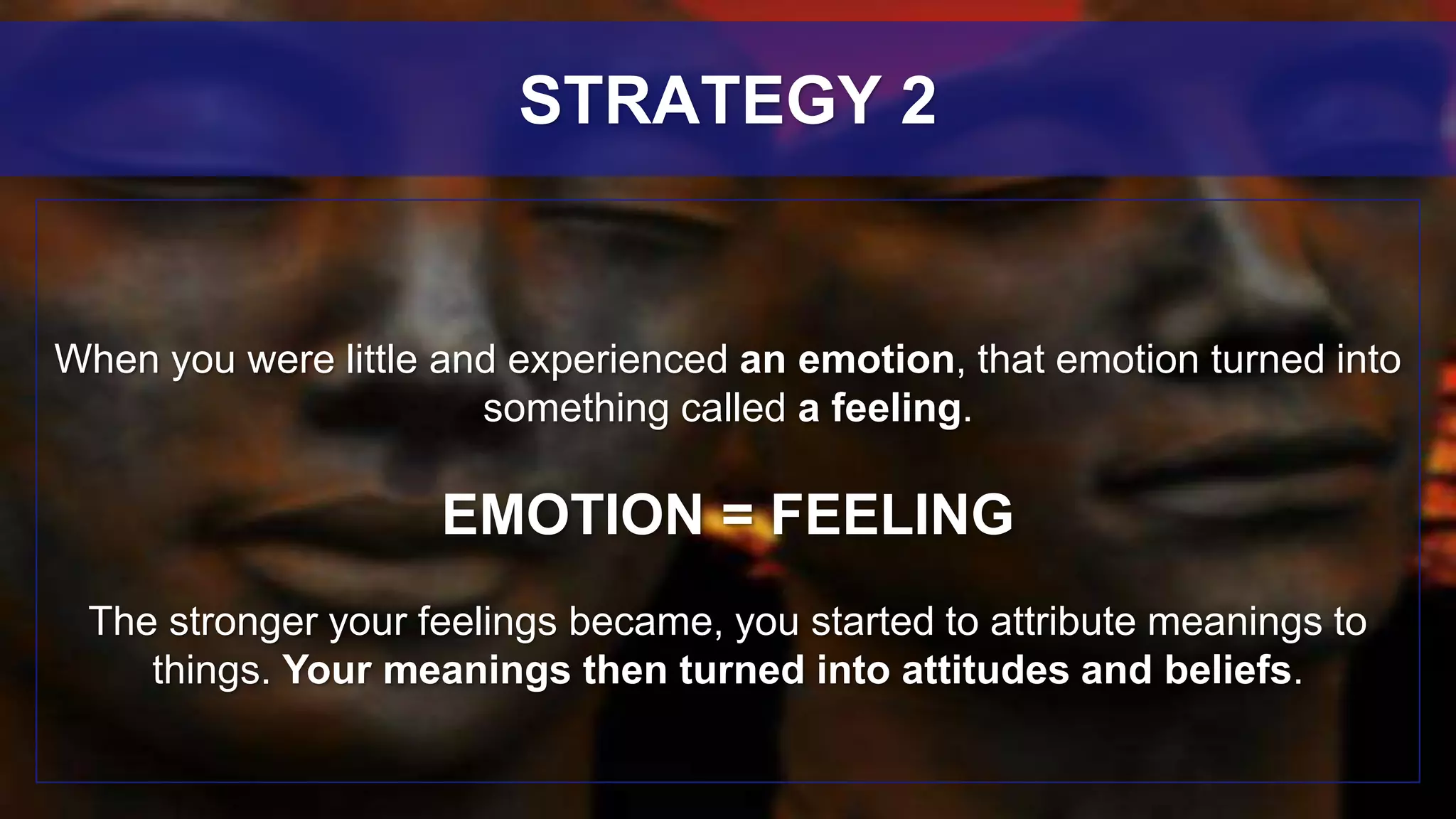 STRATEGY 2

When you were little and experienced an emotion, that emotion turned into something called a feeling.

EMOTION = FEELING

The stronger your feelings became, you started to attribute meanings to things. Your meanings then turned into attitudes and beliefs.